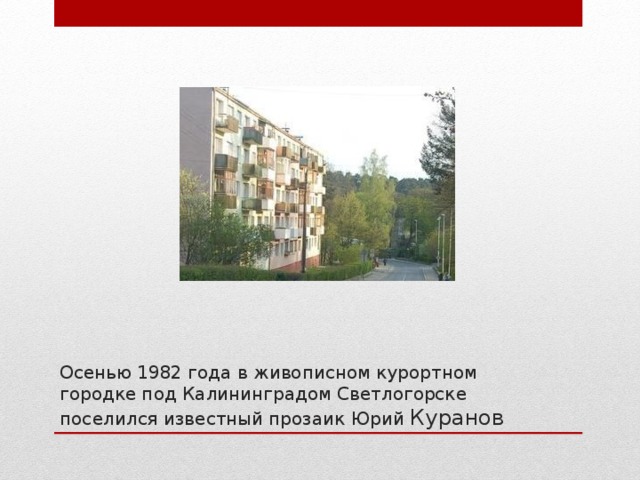 Осенью 1982 года в живописном курортном городке под Калининградом Светлогорске поселился известный прозаик Юрий Куранов